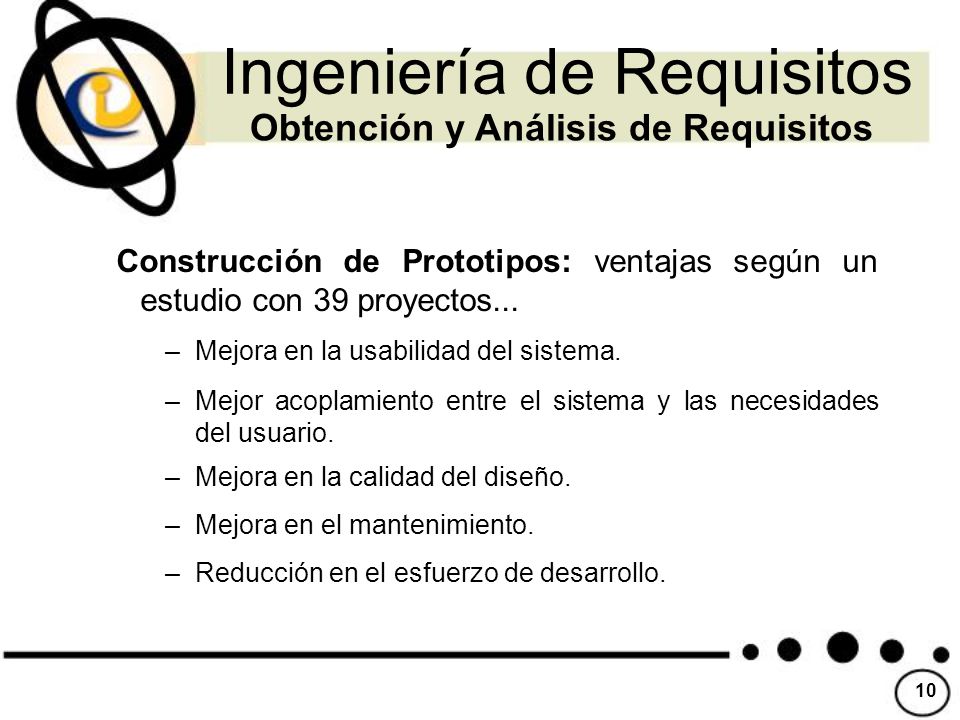 Ingeniería de Requisitos
Obtención y Análisis de Requisitos

Construcción de Prototipos: ventajas según un estudio con 39 proyectos...

– Mejora en la usabilidad del sistema.

– Mejor acoplamiento entre el sistema y las necesidades del usuario.

– Mejora en la calidad del diseño.

– Mejora en el mantenimiento.

– Reducción en el esfuerzo de desarrollo.

10